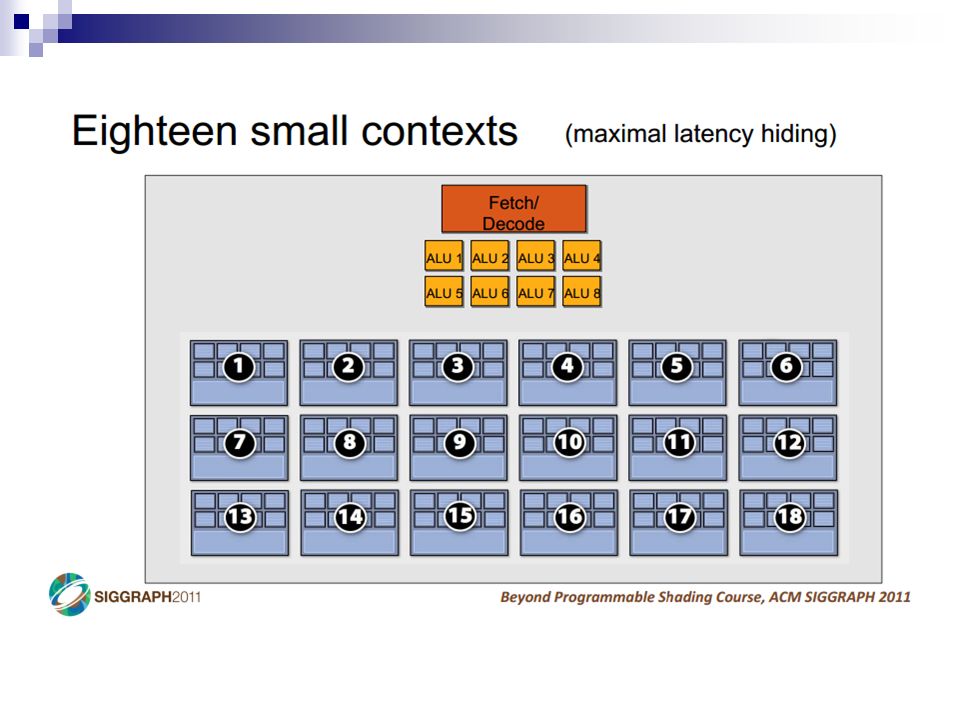 Eighteen small contexts (maximal latency hiding)

Fetch/
Decode

ALU 1 ALU 2 ALU 3 ALU 4
ALU 5 ALU 6 ALU 7 ALU 8

1 2 3 4 5 6
7 8 9 10 11 12
13 14 15 16 17 18

SIGGRAPH2011

Beyond Programmable Shading Course, ACM SIGGRAPH 2011